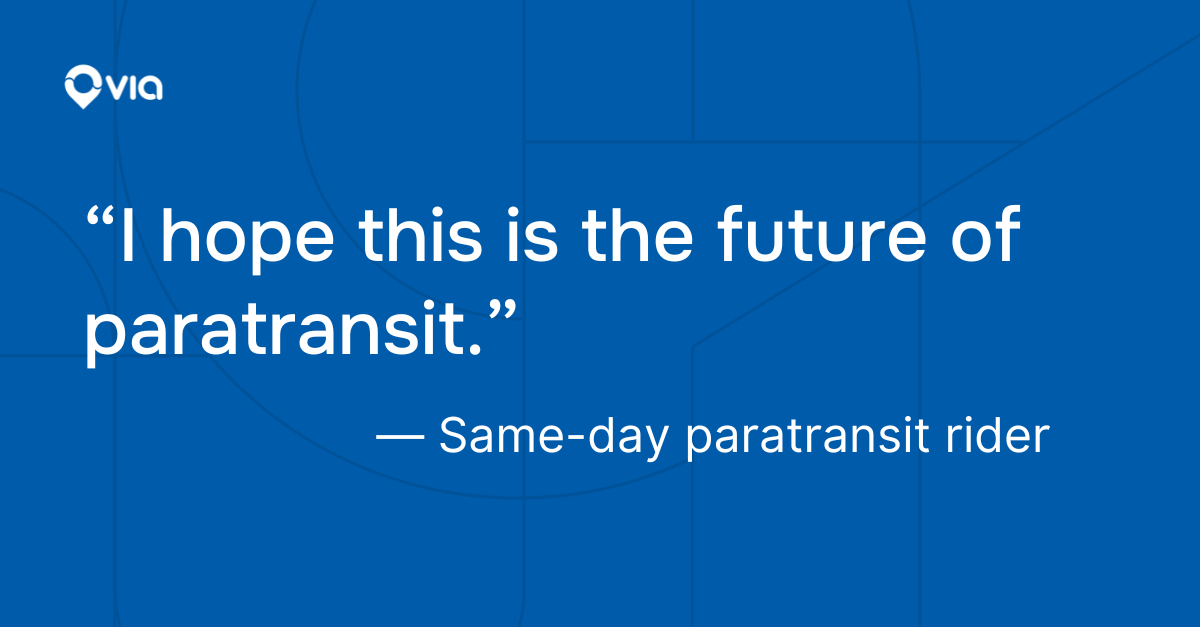 via

“I hope this is the future of paratransit.”

— Same-day paratransit rider